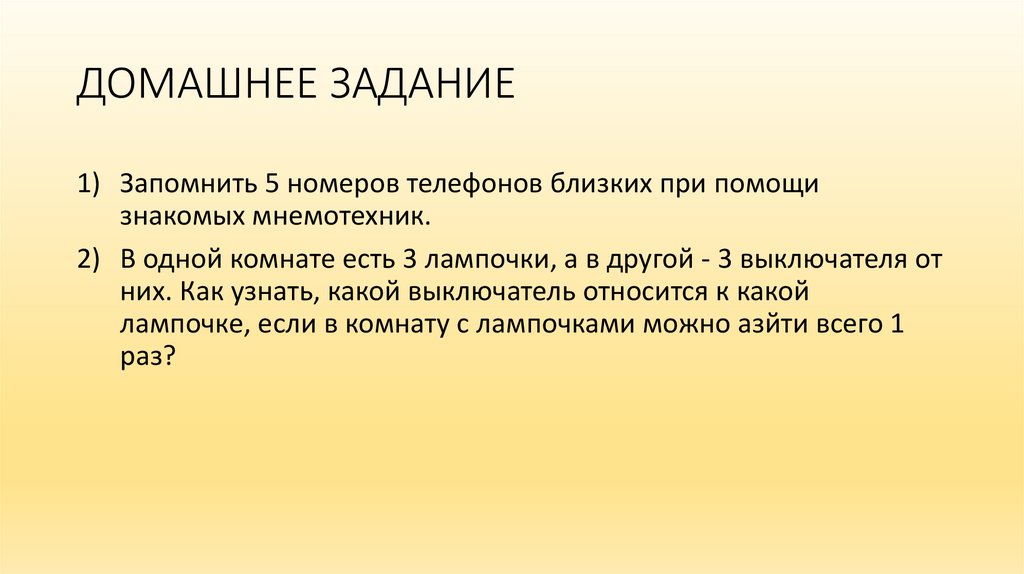 ДОМАШНЕЕ ЗАДАНИЕ

1) Запомнить 5 номеров телефонов близких при помощи знакомых мнемотехник.

2) В одной комнате есть 3 лампочки, а в другой - 3 выключателя от них. Как узнать, какой выключатель относится к какой лампочке, если в комнату с лампочками можно азйти всего 1 раз?